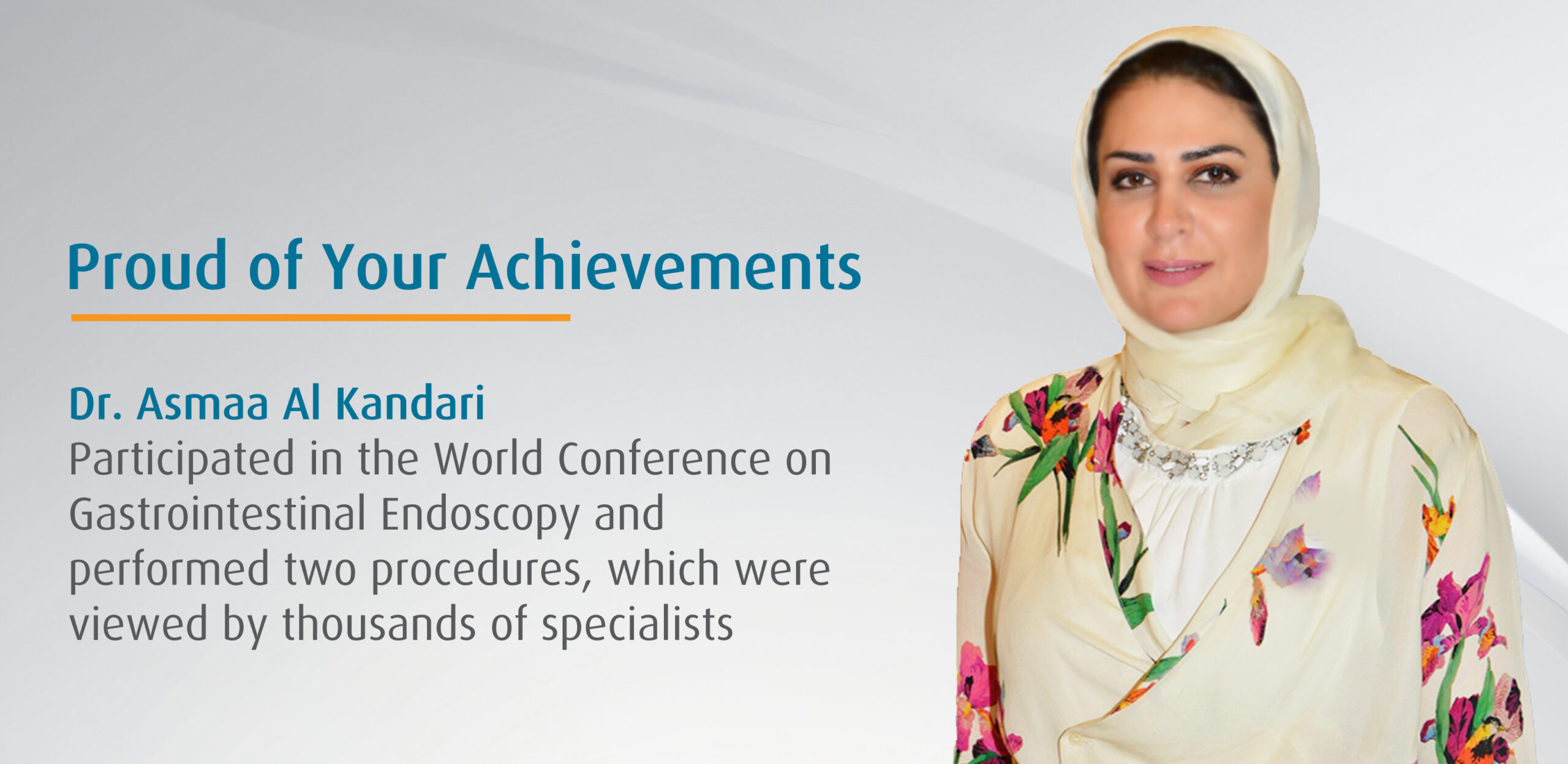 Proud of Your Achievements

Dr. Asmaa Al Kandari
Participated in the World Conference on Gastrointestinal Endoscopy and performed two procedures, which were viewed by thousands of specialists